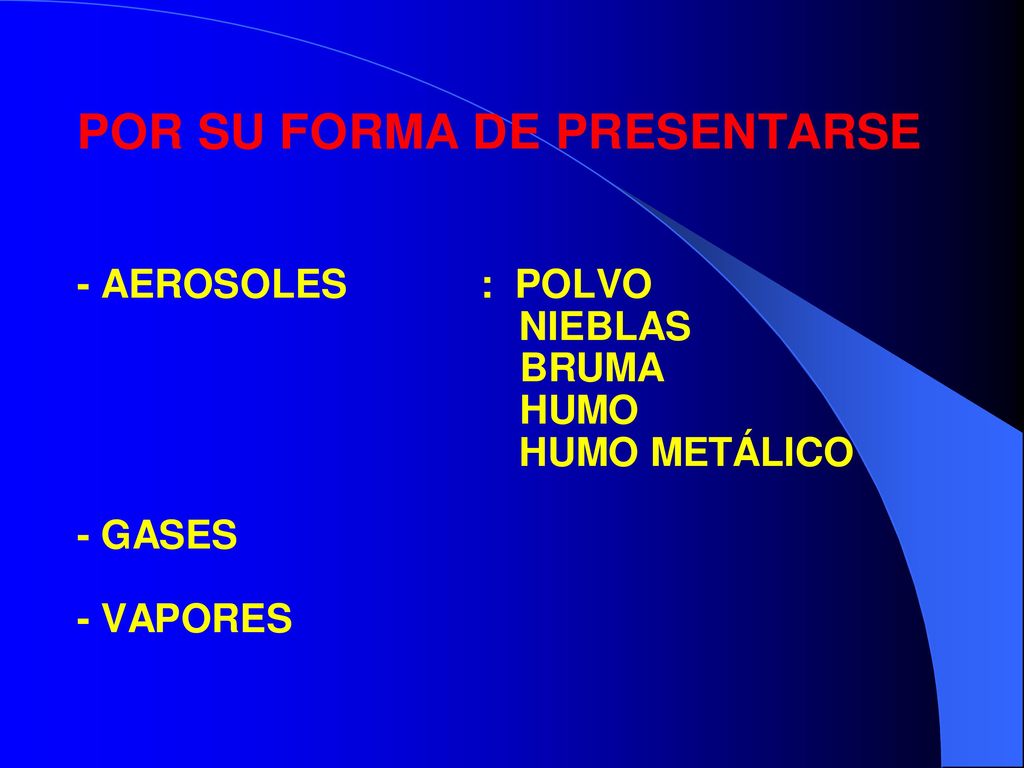 POR SU FORMA DE PRESENTARSE

- AEROSOLES : POLVO
NIEBLAS
BRUMA
HUMO
HUMO METÁLICO

- GASES

- VAPORES